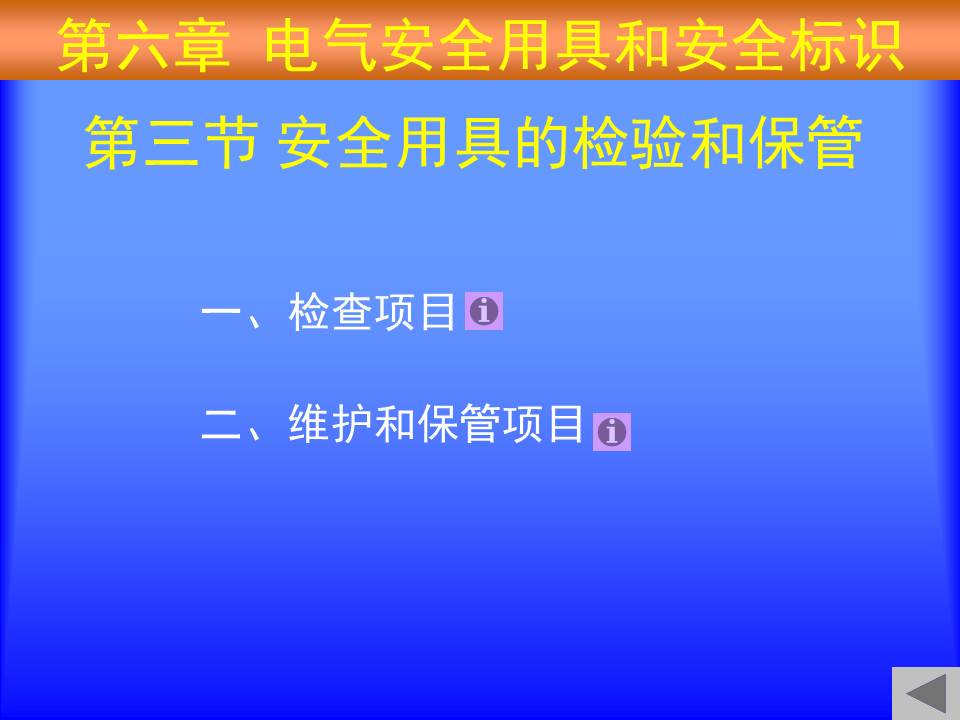 第六章 电气安全用具和安全标识

第三节 安全用具的检验和保管

一、检查项目

二、维护和保管项目